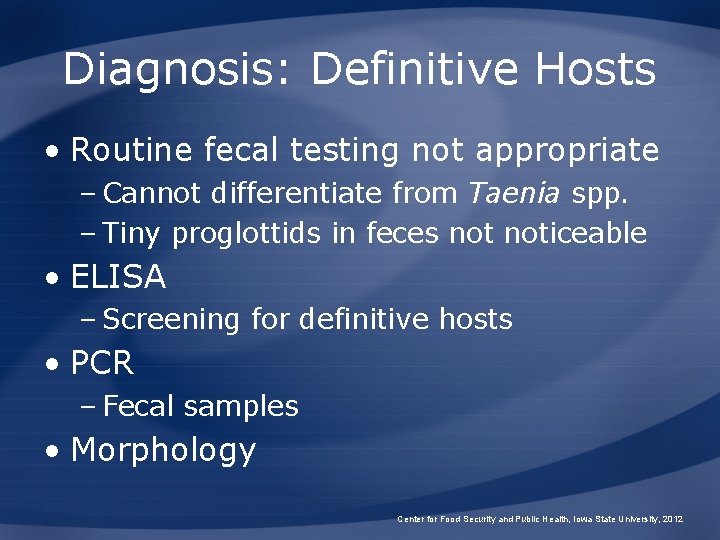 Diagnosis: Definitive Hosts

• Routine fecal testing not appropriate
– Cannot differentiate from Taenia spp.
– Tiny proglottids in feces not noticeable
• ELISA
– Screening for definitive hosts
• PCR
– Fecal samples
• Morphology

Center for Food Security and Public Health, Iowa State University, 2012